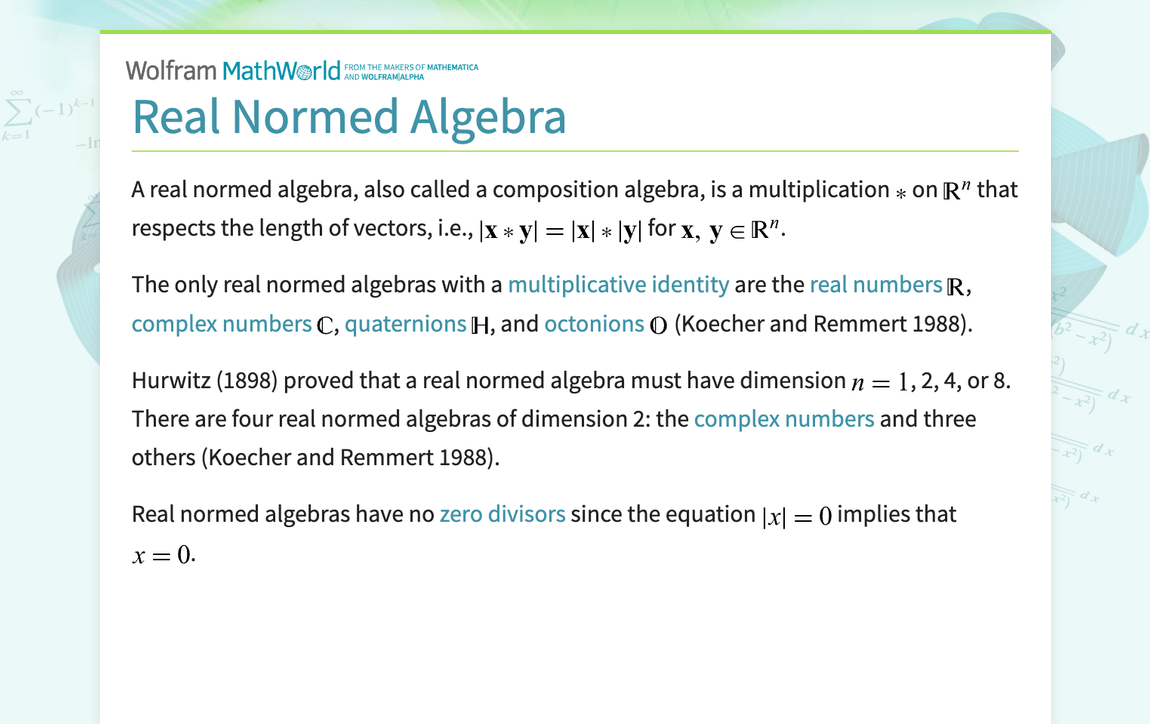 Wolfram MathWorld FROM THE MAKERS OF MATHEMATICA AND WOLFRAM|ALPHA

Real Normed Algebra

A real normed algebra, also called a composition algebra, is a multiplication $*$ on $\mathbb{R}^n$ that respects the length of vectors, i.e., $|\mathbf{x} * \mathbf{y}| = |\mathbf{x}| * |\mathbf{y}|$ for $\mathbf{x}, \mathbf{y} \in \mathbb{R}^n$.

The only real normed algebras with a multiplicative identity are the real numbers $\mathbb{R}$, complex numbers $\mathbb{C}$, quaternions $\mathbb{H}$, and octonions $\mathbb{O}$ (Koecher and Remmert 1988).

Hurwitz (1898) proved that a real normed algebra must have dimension $n = 1$, 2, 4, or 8. There are four real normed algebras of dimension 2: the complex numbers and three others (Koecher and Remmert 1988).

Real normed algebras have no zero divisors since the equation $|x| = 0$ implies that $x = 0$.